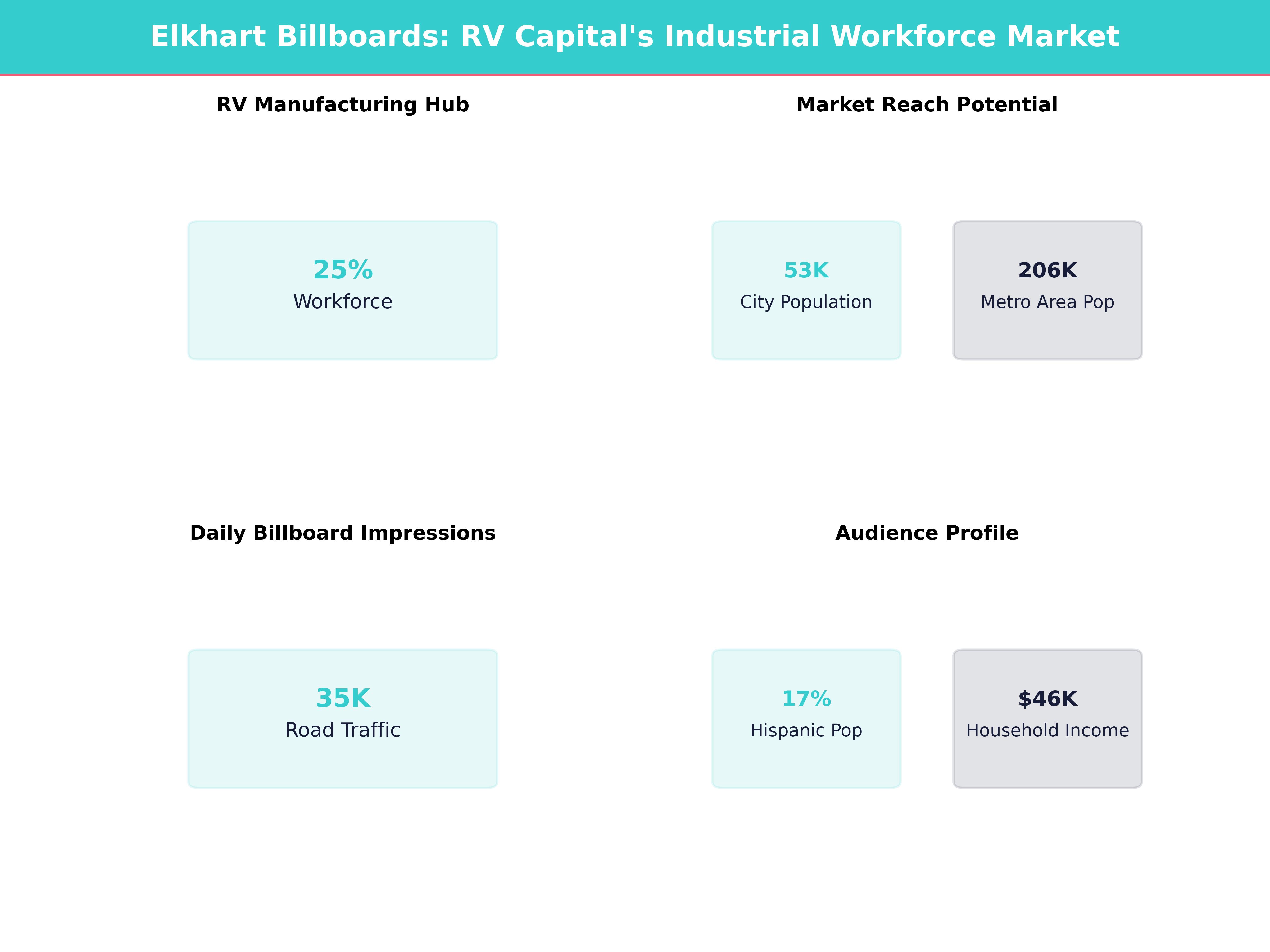 Elkhart Billboards: RV Capital's Industrial Workforce Market

RV Manufacturing Hub

25%
Workforce

Market Reach Potential

53K
City Population

206K
Metro Area Pop

Daily Billboard Impressions

35K
Road Traffic

Audience Profile

17%
Hispanic Pop

$46K
Household Income